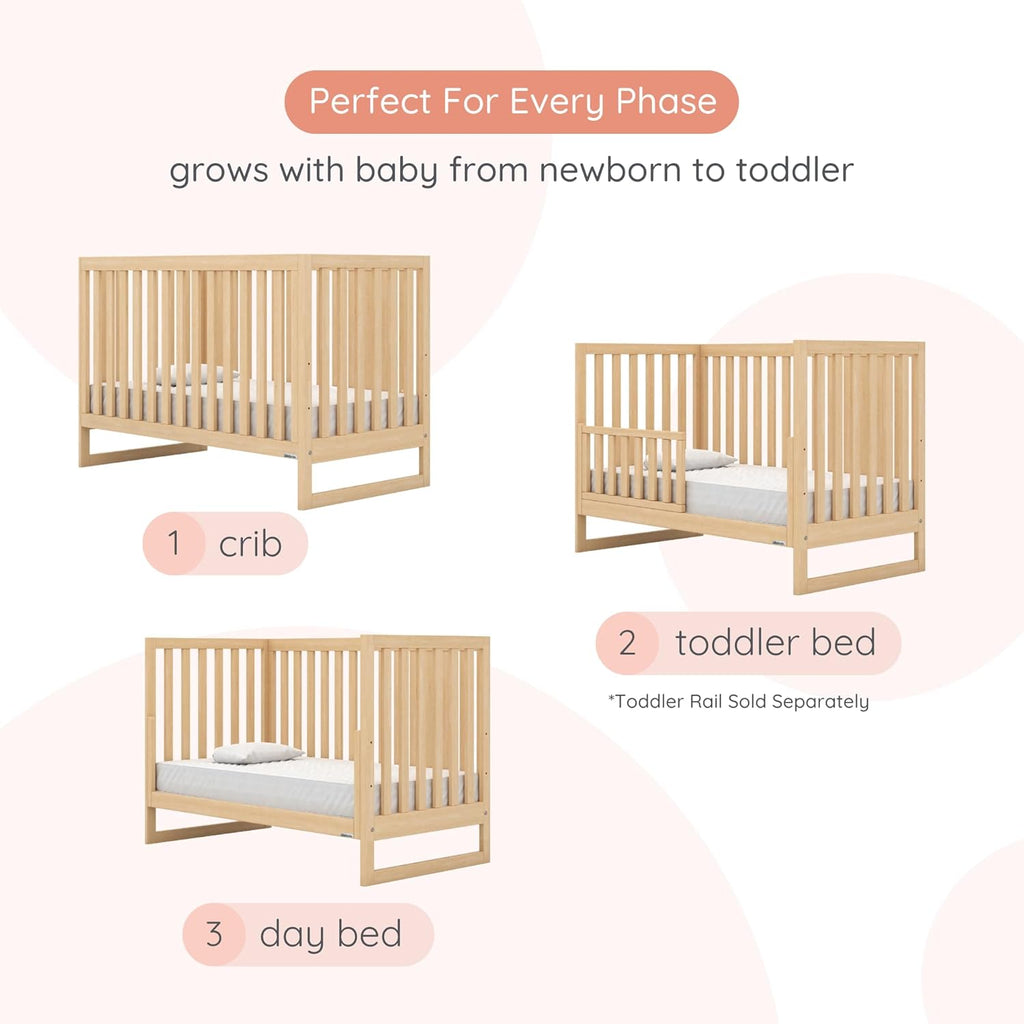 Perfect For Every Phase

grows with baby from newborn to toddler

1 crib

2 toddler bed

*Toddler Rail Sold Separately

3 day bed